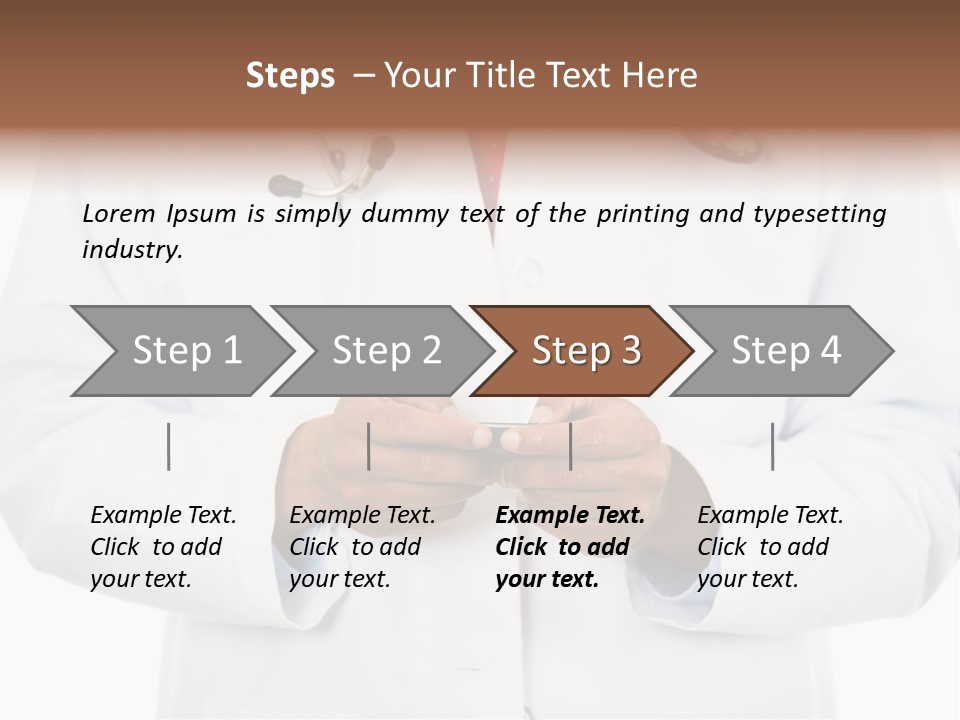 Steps – Your Title Text Here

Lorem Ipsum is simply dummy text of the printing and typesetting industry.

Step 1

Step 2

Step 3

Step 4

Example Text. Click to add your text.

Example Text. Click to add your text.

Example Text. Click to add your text.

Example Text. Click to add your text.